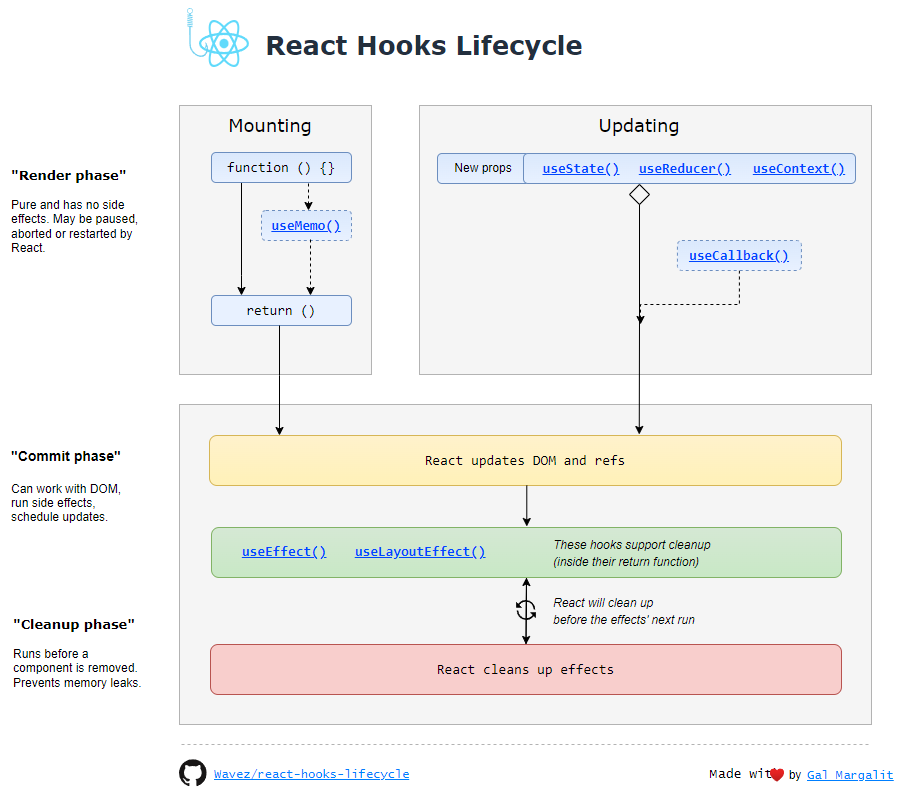 React Hooks Lifecycle

"Render phase"

Pure and has no side effects. May be paused, aborted or restarted by React.

Mounting

function () {}

useMemo()

return ()

Updating

New props

useState() useReducer() useContext()

useCallback()

"Commit phase"

Can work with DOM, run side effects, schedule updates.

React updates DOM and refs

useEffect() useLayoutEffect()

These hooks support cleanup (inside their return function)

React will clean up before the effects' next run

"Cleanup phase"

Runs before a component is removed. Prevents memory leaks.

React cleans up effects

Wavez/react-hooks-lifecycle

Made wit by Gal Margalit